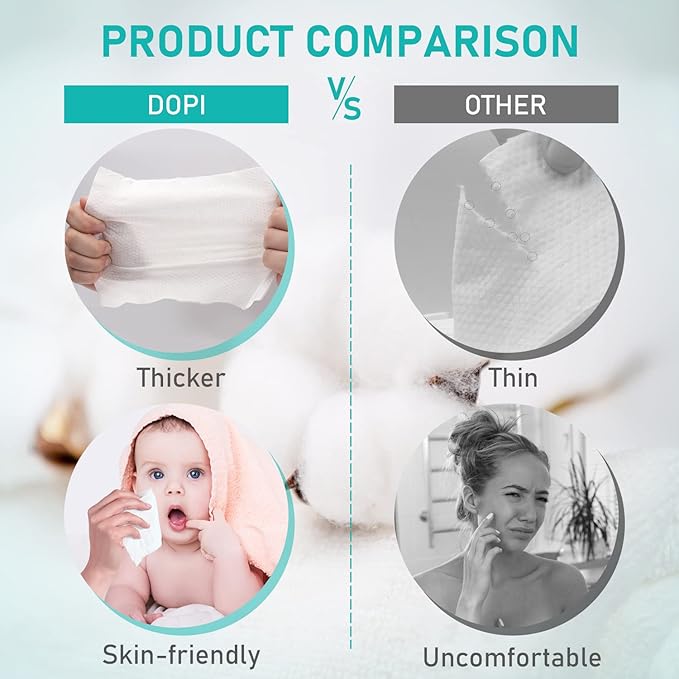 PRODUCT COMPARISON

DOPI

V/S

OTHER

Thicker

Thin

Skin-friendly

Uncomfortable